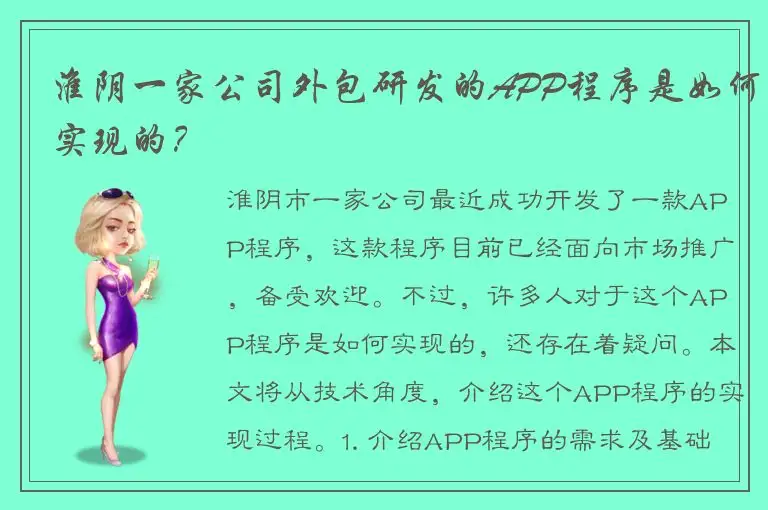 淮阴一家公司外包研发的APP程序是如何实现的？

淮阴市一家公司最近成功开发了一款APP程序，这款程序目前已经面向市场推广，备受欢迎。不过，许多人对于这个APP程序是如何实现的，还存在着疑问。本文将从技术角度，介绍这个APP程序的实现过程。1. 介绍APP程序的需求及基础